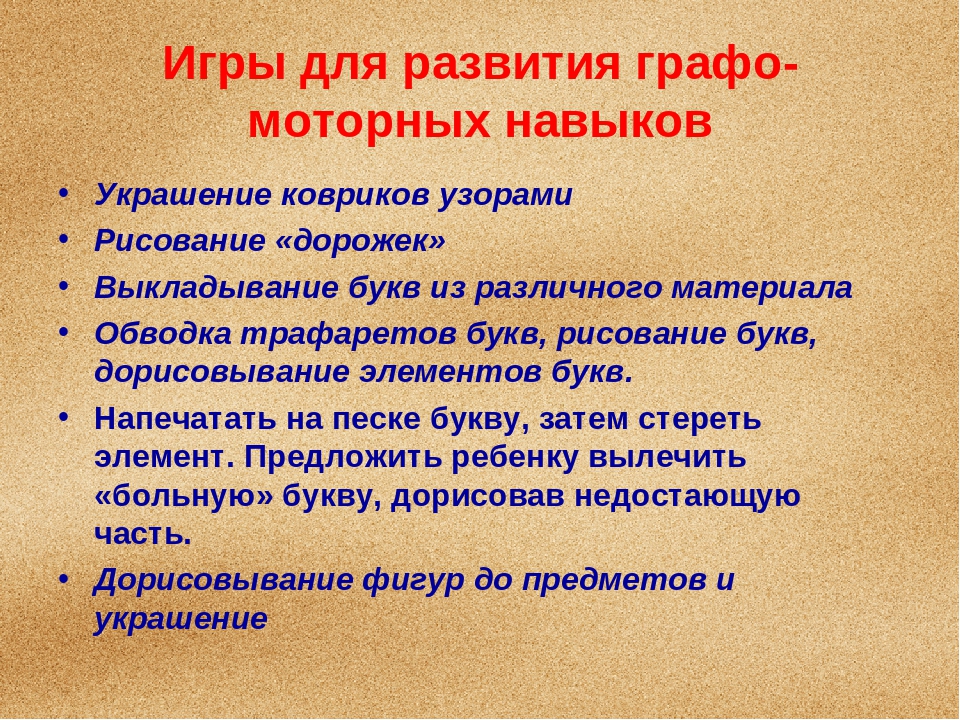 Игры для развития графо-моторных навыков

• Украшение ковриков узорами
• Рисование «дорожек»
• Выкладывание букв из различного материала
• Обводка трафаретов букв, рисование букв, дорисовывание элементов букв.
• Напечатать на песке букву, затем стереть элемент. Предложить ребенку вылечить «больную» букву, дорисовав недостающую часть.
• Дорисовывание фигур до предметов и украшение